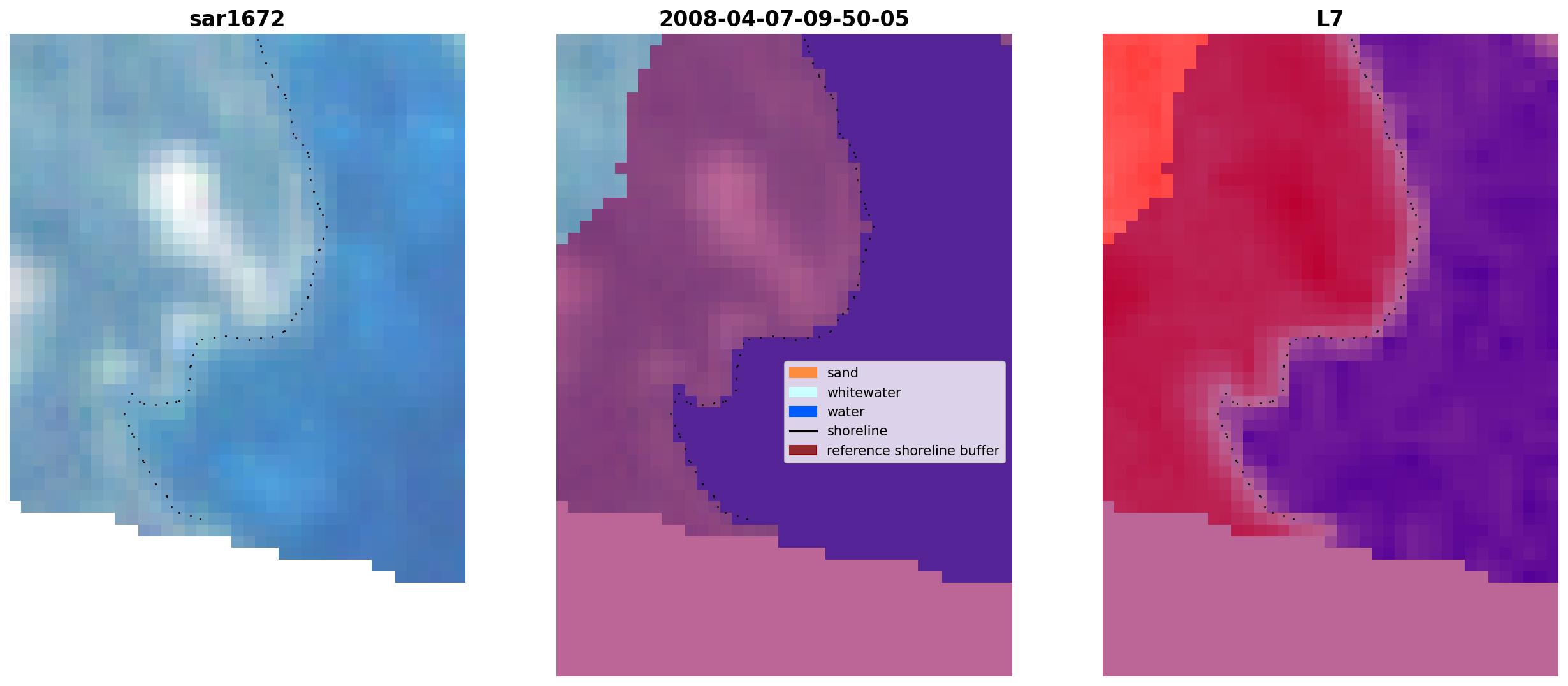 sar1672

2008-04-07-09-50-05

sand
whitewater
water
shoreline
reference shoreline buffer

L7